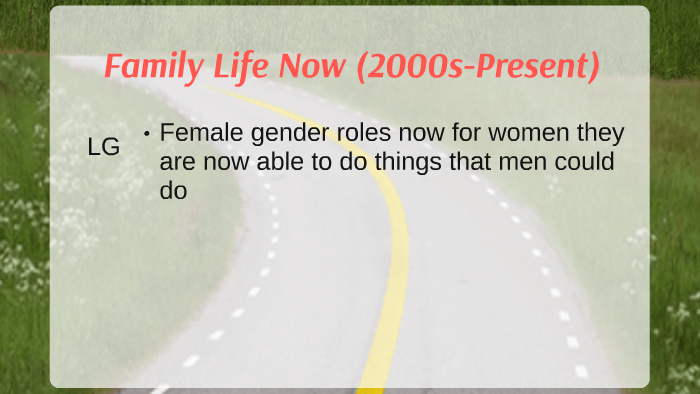 Family Life Now (2000s-Present)

LG

• Female gender roles now for women they are now able to do things that men could do